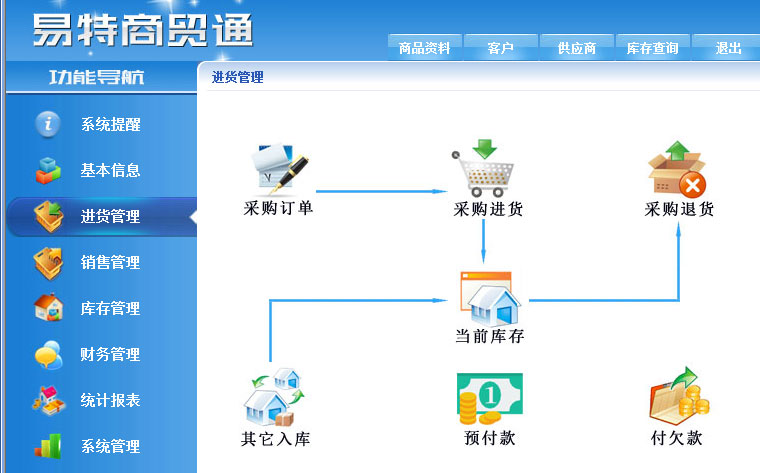 易特商贸通

商品资料 客户 供应商 库存查询 退出

功能导航

系统提醒
基本信息
进货管理
销售管理
库存管理
财务管理
统计报表
系统管理

进货管理

采购订单
采购进货
采购退货
当前库存
其它入库
预付款
付欠款